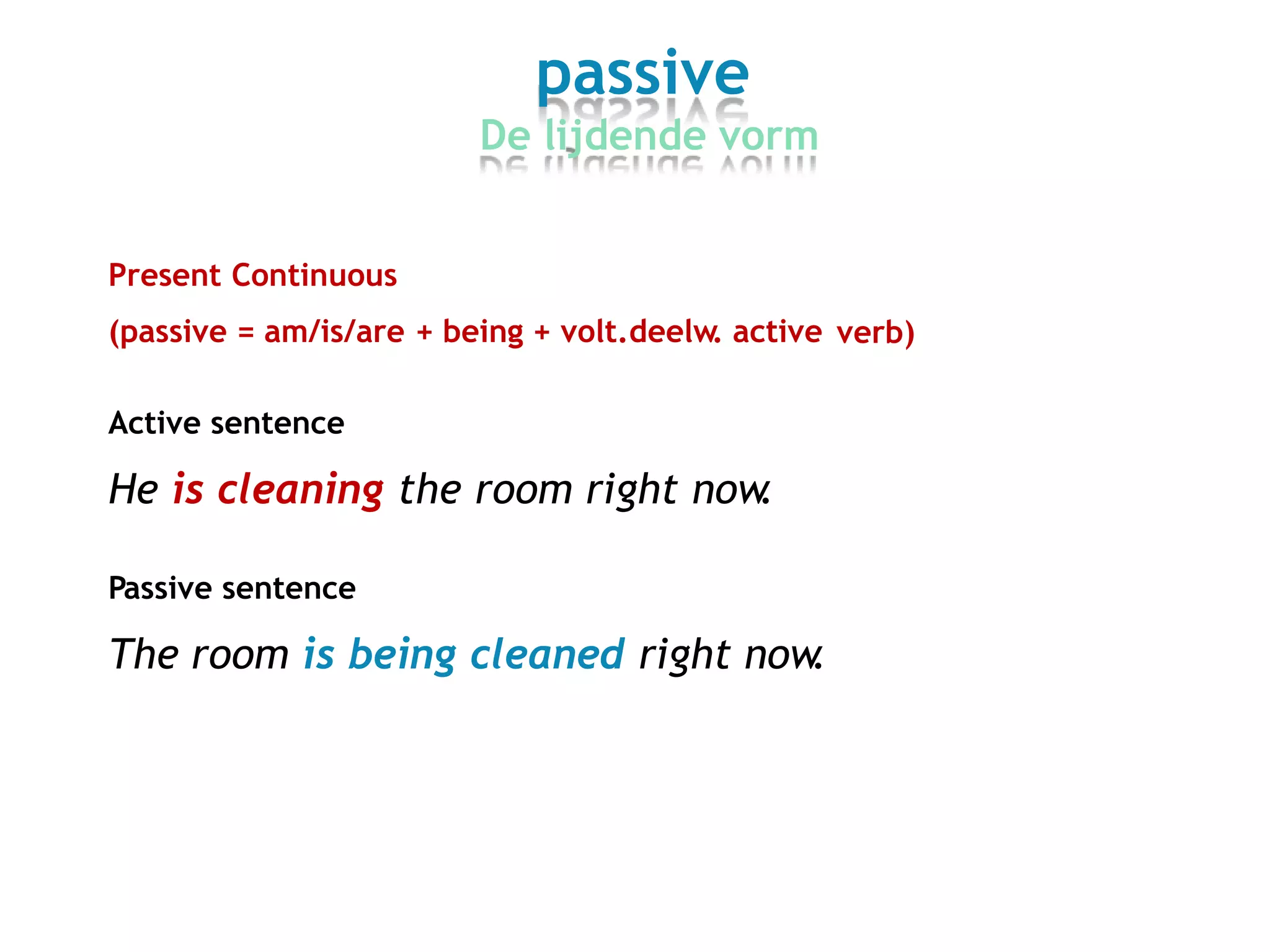 passive
De lijdende vorm

Present Continuous

(passive = am/is/are + being + volt.deelw. active verb)

Active sentence

He is cleaning the room right now.

Passive sentence

The room is being cleaned right now.